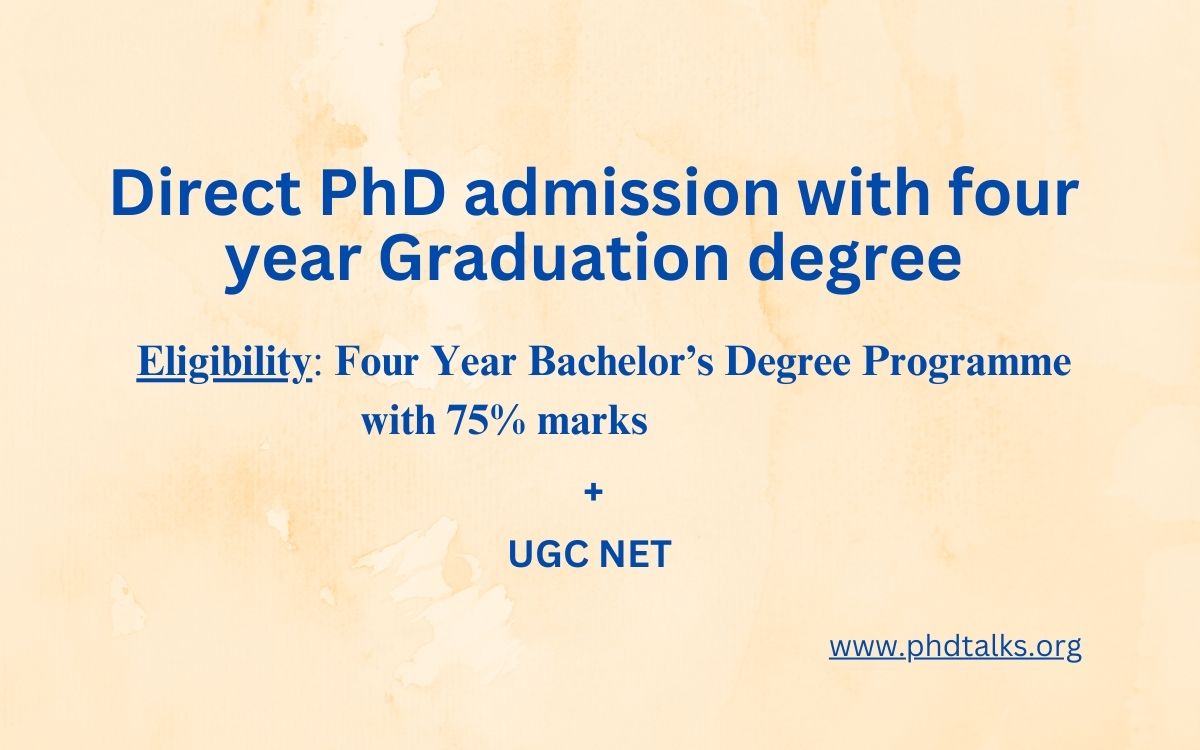 Direct PhD admission with four year Graduation degree

Eligibility: Four Year Bachelor’s Degree Programme with 75% marks

+

UGC NET

www.phdtalks.org